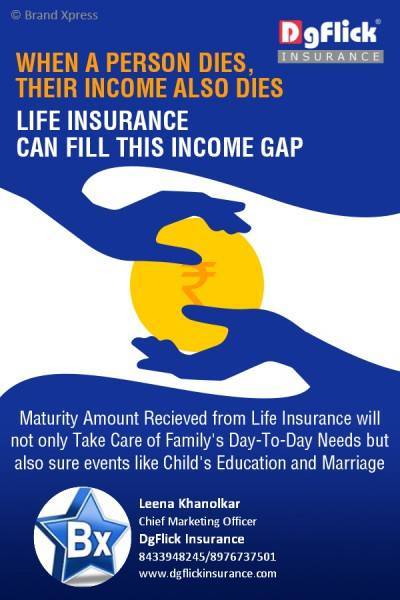 © Brand Xpress

DgFlick®
INSURANCE

WHEN A PERSON DIES, THEIR INCOME ALSO DIES

LIFE INSURANCE CAN FILL THIS INCOME GAP

₹

Maturity Amount Recieved from Life Insurance will not only Take Care of Family's Day-To-Day Needs but also sure events like Child's Education and Marriage

Bx

Leena Khanolkar
Chief Marketing Officer
DgFlick Insurance
8433948245/8976737501
www.dgflickinsurance.com